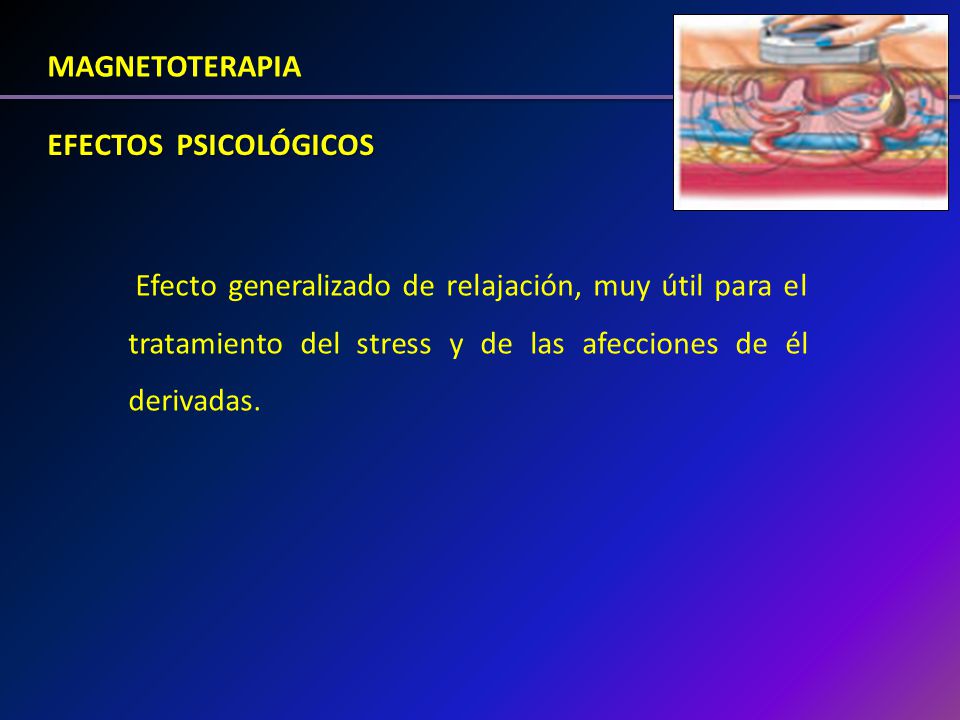 MAGNETOTERAPIA

EFECTOS PSICOLÓGICOS

Efecto generalizado de relajación, muy útil para el tratamiento del stress y de las afecciones de él derivadas.